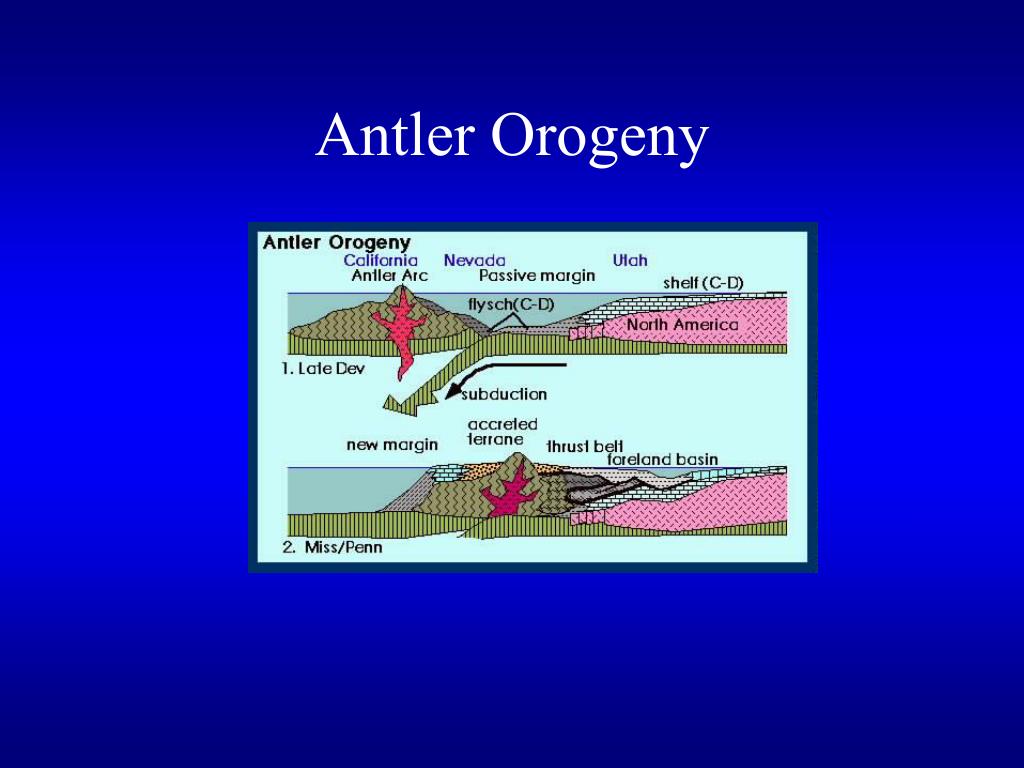 Antler Orogeny

Antler Orogeny

California Nevada Utah

Antler Arc Passive margin

shelf (C-D)

flysch(C-D)

North America

1. Late Dev

subduction

new margin

accreted terrane

thrust belt

foreland basin

2. Miss/Penn